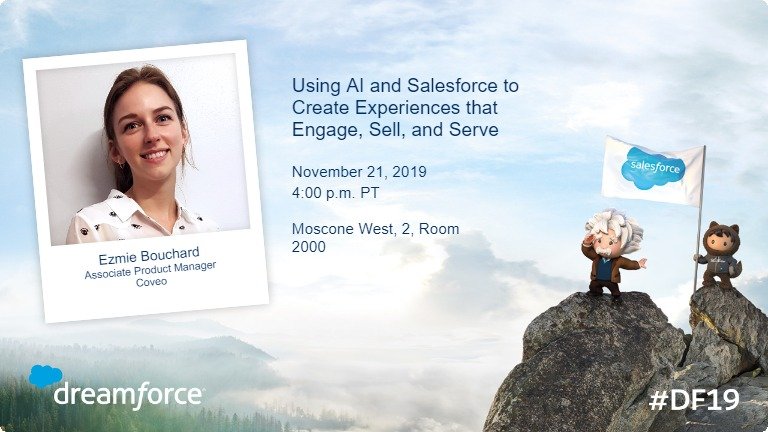 Ezmie Bouchard
Associate Product Manager
Coveo

Using AI and Salesforce to Create Experiences that Engage, Sell, and Serve

November 21, 2019
4:00 p.m. PT

Moscone West, 2, Room 2000

salesforce

dreamforce

#DF19